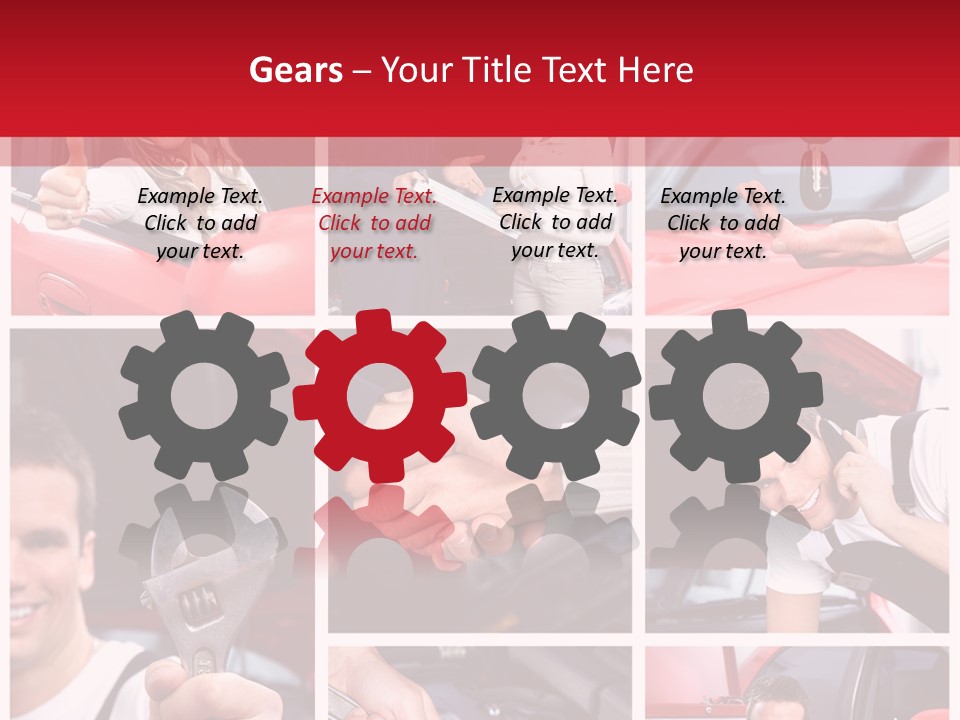 Gears – Your Title Text Here

Example Text. Click to add your text.

Example Text. Click to add your text.

Example Text. Click to add your text.

Example Text. Click to add your text.